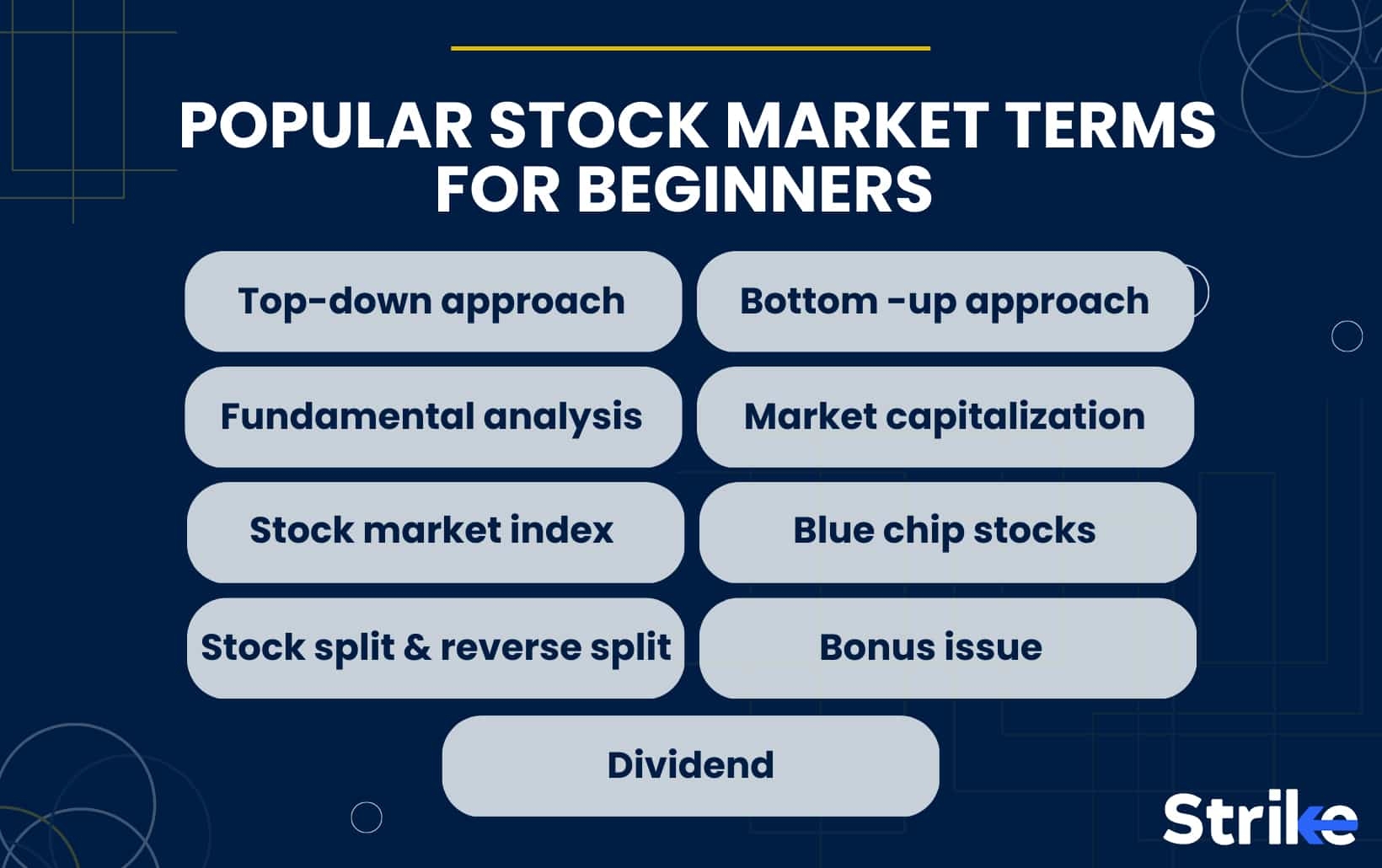 POPULAR STOCK MARKET TERMS FOR BEGINNERS

Top-down approach

Bottom -up approach

Fundamental analysis

Market capitalization

Stock market index

Blue chip stocks

Stock split & reverse split

Bonus issue

Dividend

Strike